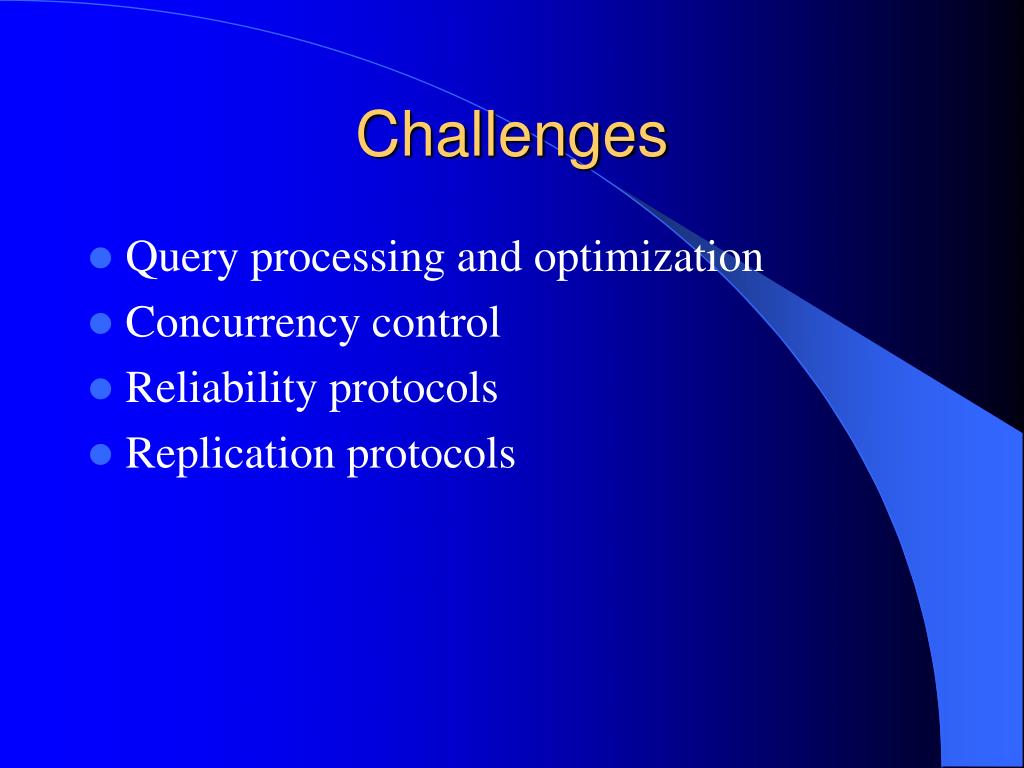 Challenges

- Query processing and optimization
- Concurrency control
- Reliability protocols
- Replication protocols